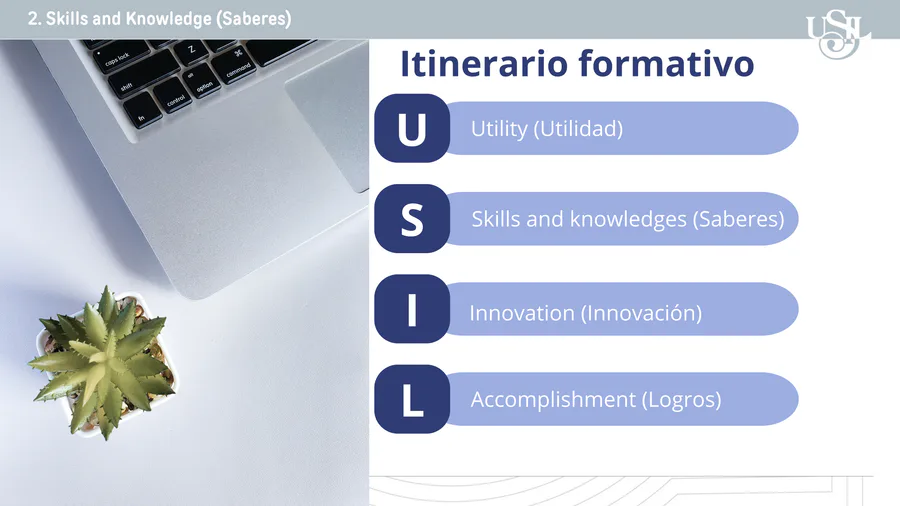 2. Skills and Knowledge (Saberes)

USIL

caps lock
shift
fn
control
option
command
Z

Itinerario formativo

U
Utility (Utilidad)

S
Skills and knowledges (Saberes)

I
Innovation (Innovación)

L
Accomplishment (Logros)